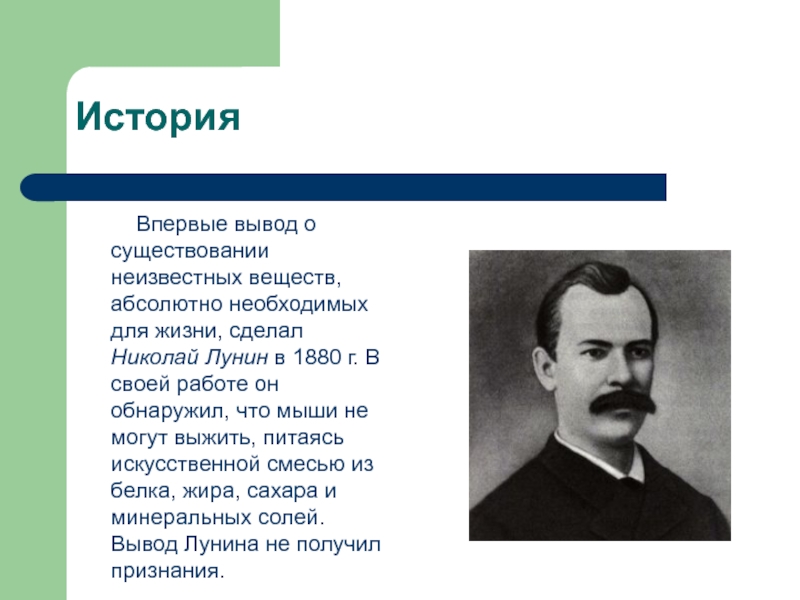 История

Впервые вывод о существовании неизвестных веществ, абсолютно необходимых для жизни, сделал Николай Лунин в 1880 г. В своей работе он обнаружил, что мыши не могут выжить, питаясь искусственной смесью из белка, жира, сахара и минеральных солей. Вывод Лунина не получил признания.